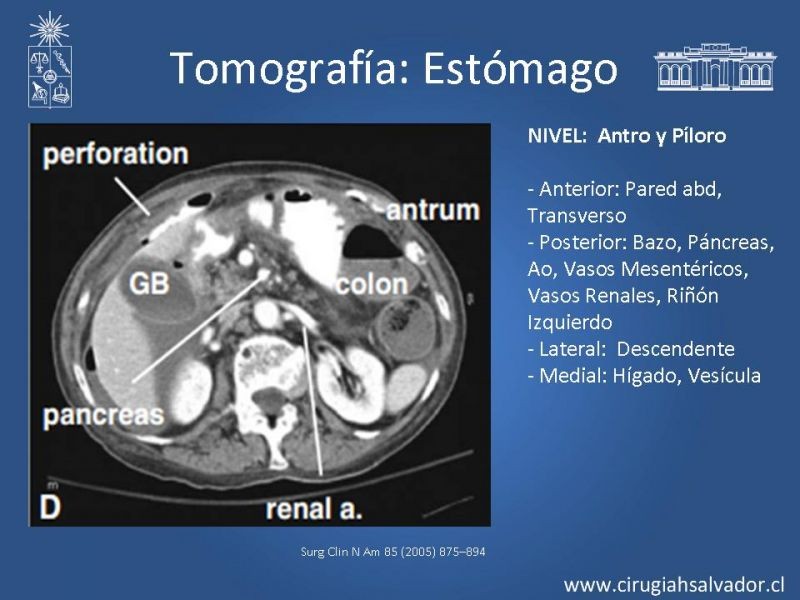 Tomografía: Estómago

perforation

antrum

GB

colon

pancreas

D

renal a.

NIVEL: Antro y Píloro

- Anterior: Pared abd, Transverso
- Posterior: Bazo, Páncreas, Ao, Vasos Mesentéricos, Vasos Renales, Riñón Izquierdo
- Lateral: Descendente
- Medial: Hígado, Vesícula

Surg Clin N Am 85 (2005) 875–894

www.cirugiahsalvador.cl